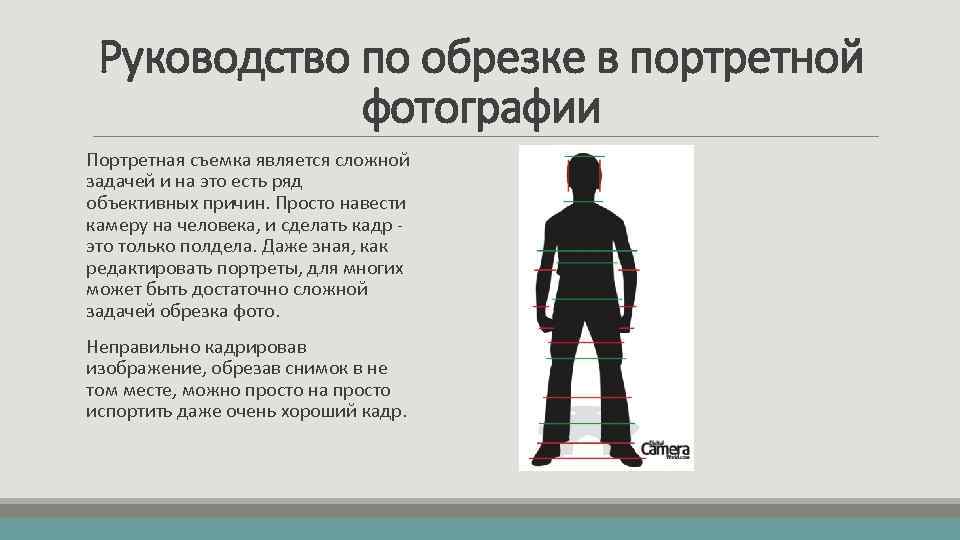 Руководство по обрезке в портретной фотографии

Портретная съемка является сложной задачей и на это есть ряд объективных причин. Просто навести камеру на человека, и сделать кадр - это только полдела. Даже зная, как редактировать портреты, для многих может быть достаточно сложной задачей обрезка фото.

Неправильно кадрировав изображение, обрезав снимок в не том месте, можно просто на просто испортить даже очень хороший кадр.

Digital Camera World.com